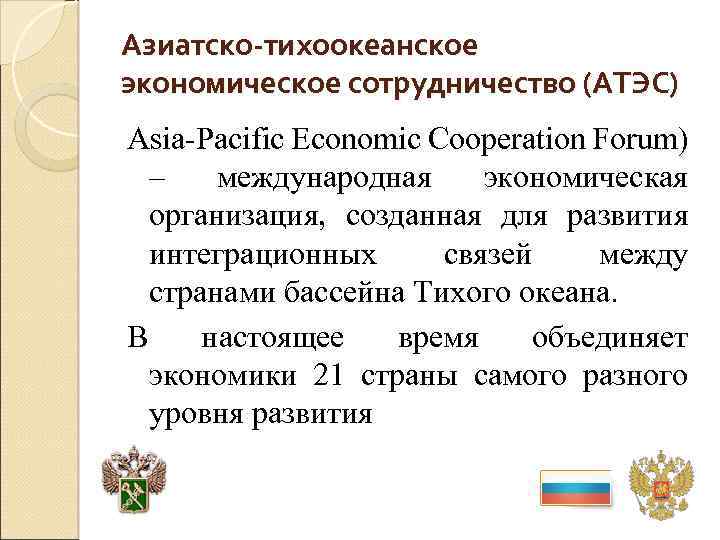 Азиатско-тихоокеанское экономическое сотрудничество (АТЭС)

Asia-Pacific Economic Cooperation Forum) – международная экономическая организация, созданная для развития интеграционных связей между странами бассейна Тихого океана.

В настоящее время объединяет экономики 21 страны самого разного уровня развития